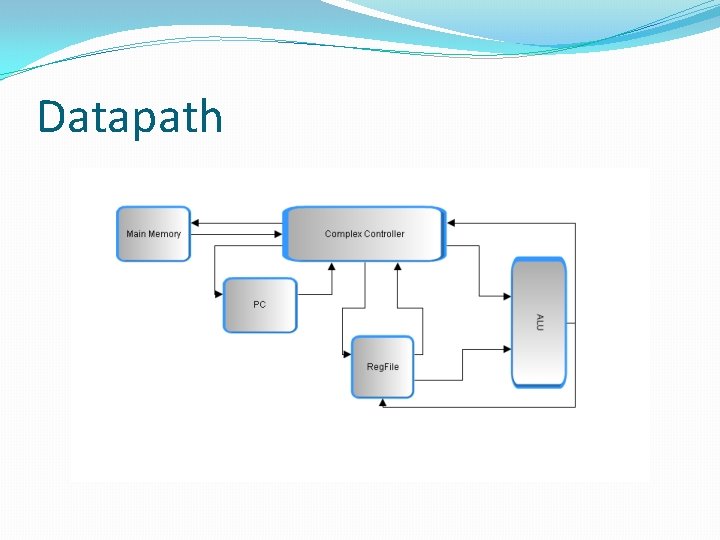 Datapath

Main Memory

Complex Controller

PC

RegFile

ALU